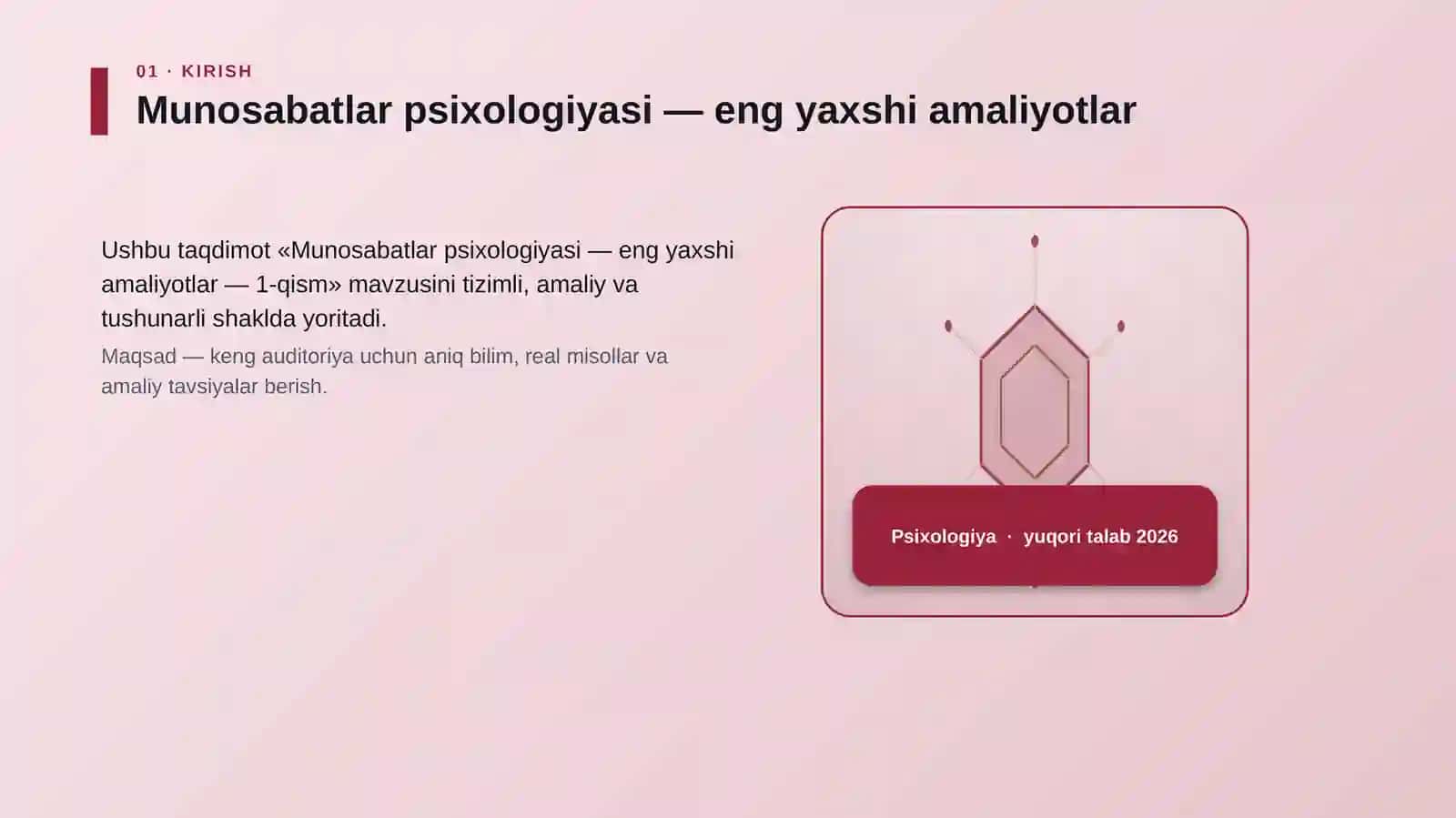 01 · KIRISH

Munosabatlar psixologiyasi — eng yaxshi amaliyotlar

Ushbu taqdimot «Munosabatlar psixologiyasi — eng yaxshi amaliyotlar — 1-qism» mavzusini tizimli, amaliy va tushunarli shaklda yoritadi.

Maqsad — keng auditoriya uchun aniq bilim, real misollar va amaliy tavsiyalar berish.

Psixologiya · yuqori talab 2026